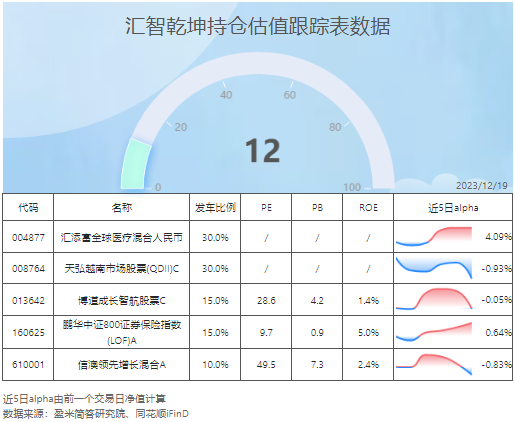 汇智乾坤持仓估值跟踪表数据

0
20
40
60
80
100

12

2023/12/19

| 代码 | 名称 | 发车比例 | PE | PB | ROE | 近5日alpha |
|---|---|---|---|---|---|---|
| 004877 | 汇添富全球医疗混合人民币 | 30.0% | / | / | / | 4.09% |
| 008764 | 天弘越南市场股票(QDII)C | 30.0% | / | / | / | -0.93% |
| 013642 | 博道成长智航股票C | 15.0% | 28.6 | 4.2 | 1.4% | -0.05% |
| 160625 | 鹏华中证800证券保险指数(LOF)A | 15.0% | 9.7 | 0.9 | 5.0% | 0.64% |
| 610001 | 信澳领先增长混合A | 10.0% | 49.5 | 7.3 | 2.4% | -0.83% |

近5日alpha由前一个交易日净值计算
数据来源：盈米简答研究院、同花顺iFinD